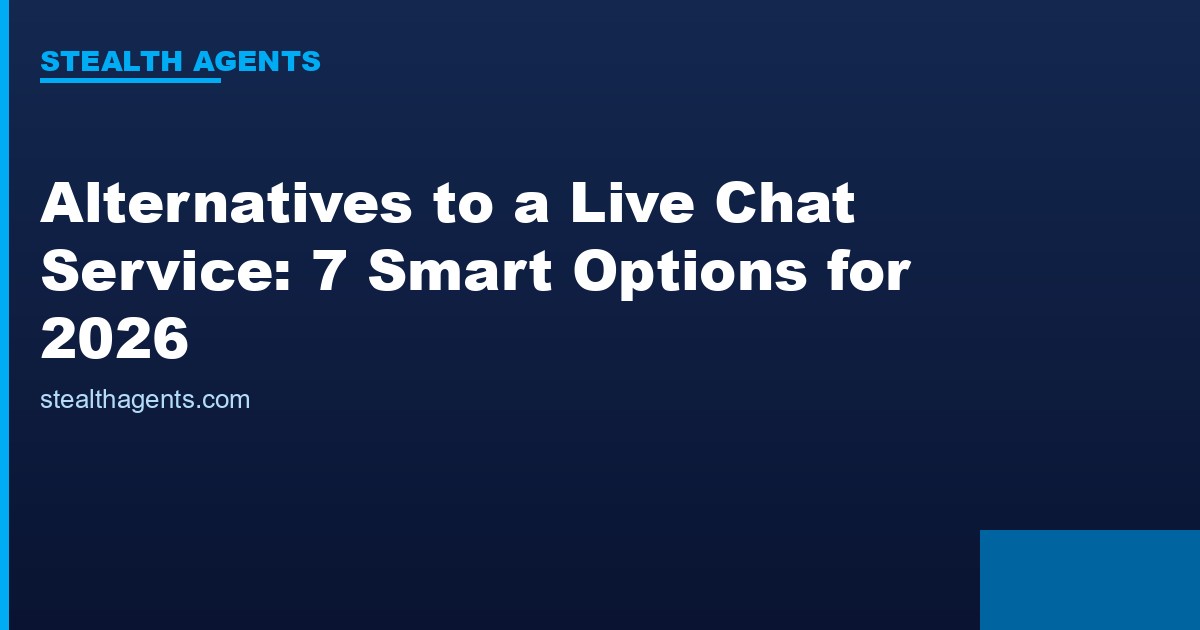 STEALTH AGENTS

Alternatives to a Live Chat Service: 7 Smart Options for 2026

stealthagents.com